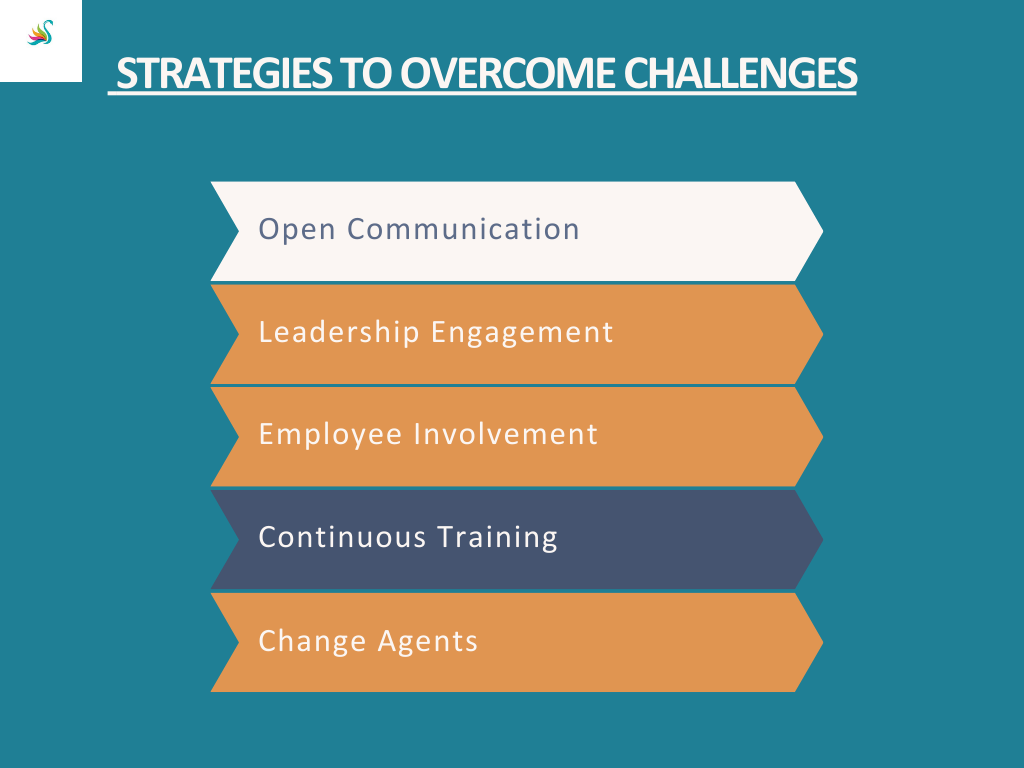 STRATEGIES TO OVERCOME CHALLENGES

Open Communication

Leadership Engagement

Employee Involvement

Continuous Training

Change Agents